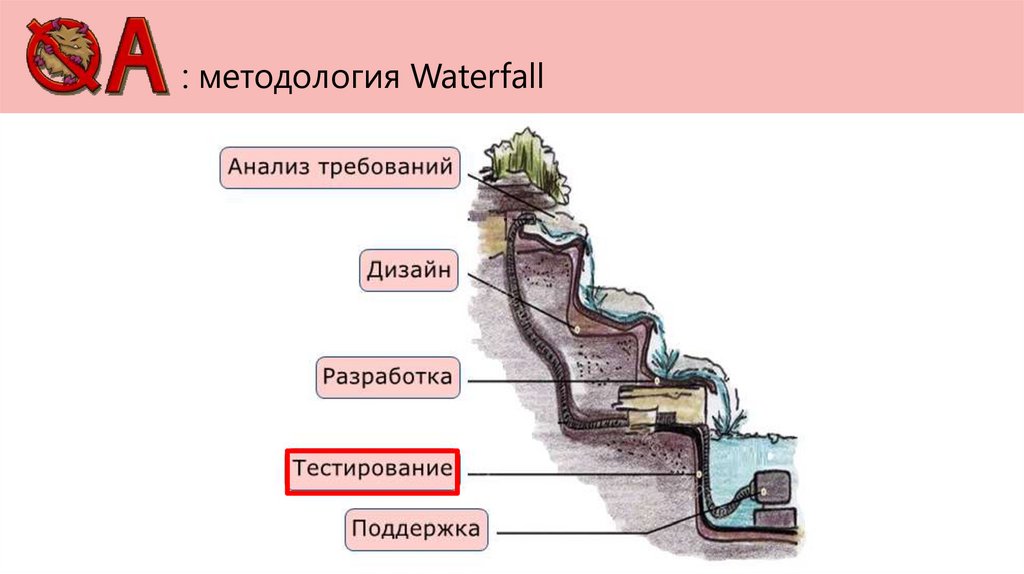 QA : методология Waterfall

Анализ требований

Дизайн

Разработка

Тестирование

Поддержка